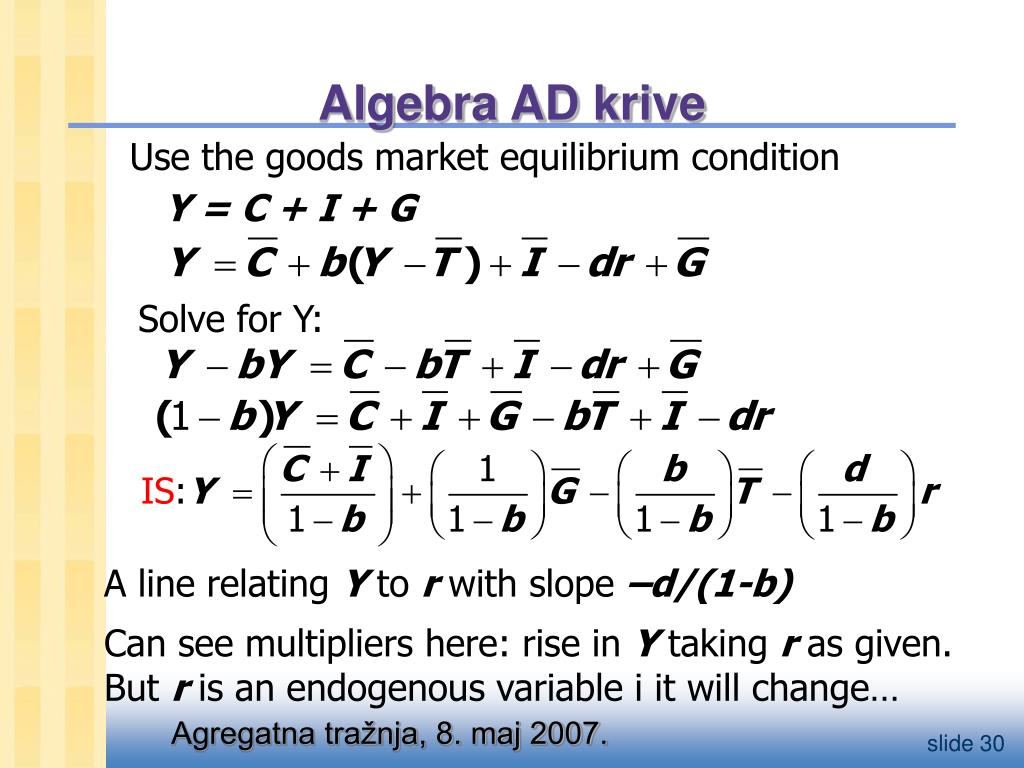 Algebra AD krive

Use the goods market equilibrium condition

$Y = C + I + G$

$Y = \overline{C} + b(Y - \overline{T}) + \overline{I} - dr + \overline{G}$

Solve for Y:

$Y - bY = \overline{C} - b\overline{T} + \overline{I} - dr + \overline{G}$

$(1 - b)Y = \overline{C} + \overline{I} + \overline{G} - b\overline{T} + \overline{I} - dr$

IS: $Y = \left(\frac{\overline{C} + \overline{I}}{1 - b}\right) + \left(\frac{1}{1 - b}\right)\overline{G} - \left(\frac{b}{1 - b}\right)\overline{T} - \left(\frac{d}{1 - b}\right)r$

A line relating $Y$ to $r$ with slope $-d/(1-b)$

Can see multipliers here: rise in $Y$ taking $r$ as given. But $r$ is an endogenous variable i it will change…

Agregatna tražnja, 8. maj 2007.

slide 30